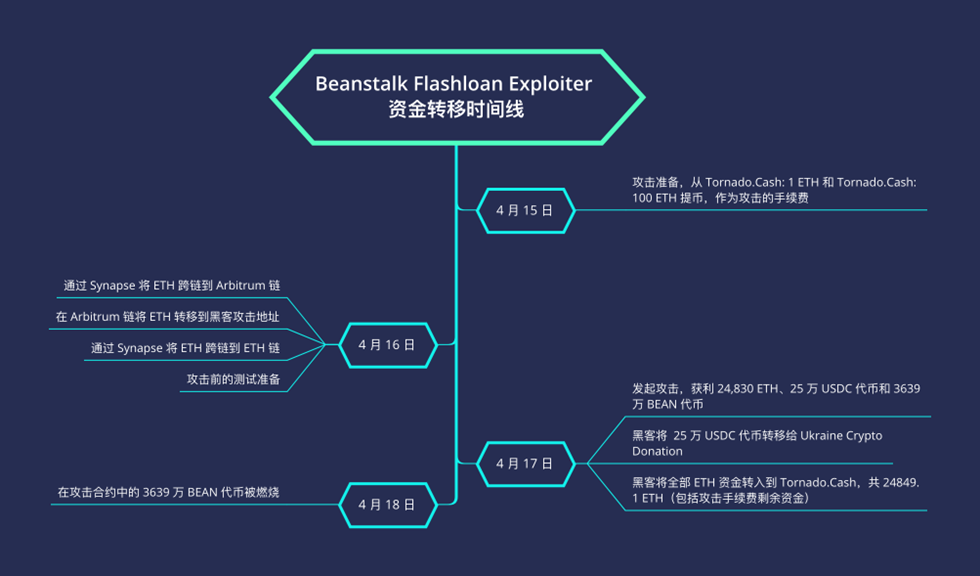 Beanstalk Flashloan Exploiter
资金转移时间线

4 月 15 日

攻击准备，从 Tornado.Cash: 1 ETH 和 Tornado.Cash: 100 ETH 提币，作为攻击的手续费

4 月 16 日

通过 Synapse 将 ETH 跨链到 Arbitrum 链

在 Arbitrum 链将 ETH 转移到黑客攻击地址

通过 Synapse 将 ETH 跨链到 ETH 链

攻击前的测试准备

4 月 17 日

发起攻击，获利 24,830 ETH、25 万 USDC 代币和 3639 万 BEAN 代币

黑客将 25 万 USDC 代币转移给 Ukraine Crypto Donation

黑客将全部 ETH 资金转入到 Tornado.Cash，共 24849.1 ETH（包括攻击手续费剩余资金）

4 月 18 日

在攻击合约中的 3639 万 BEAN 代币被燃烧